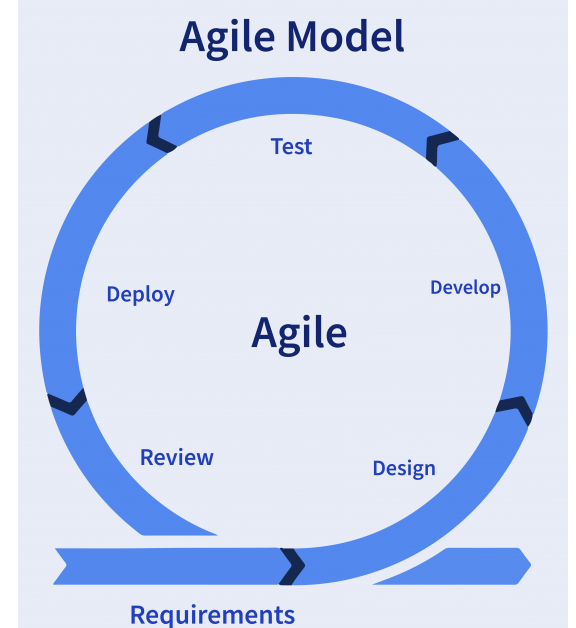 Agile Model

Test

Deploy

Develop

Agile

Review

Design

Requirements